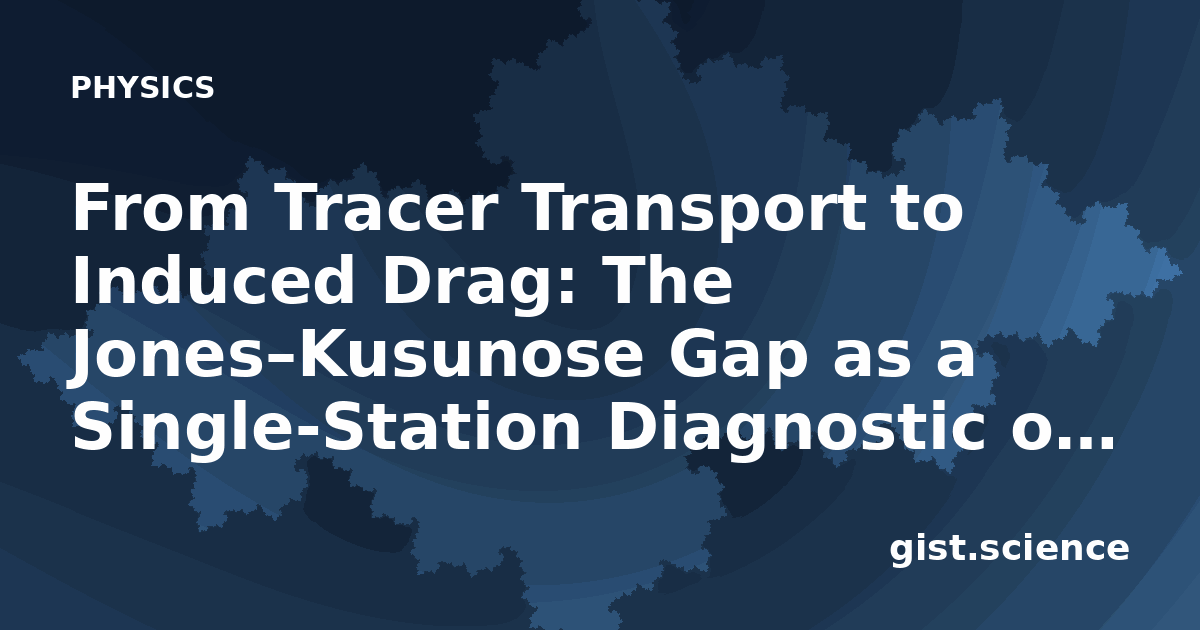 PHYSICS

From Tracer Transport to Induced Drag: The Jones–Kusunose Gap as a Single-Station Diagnostic o…

gist.science